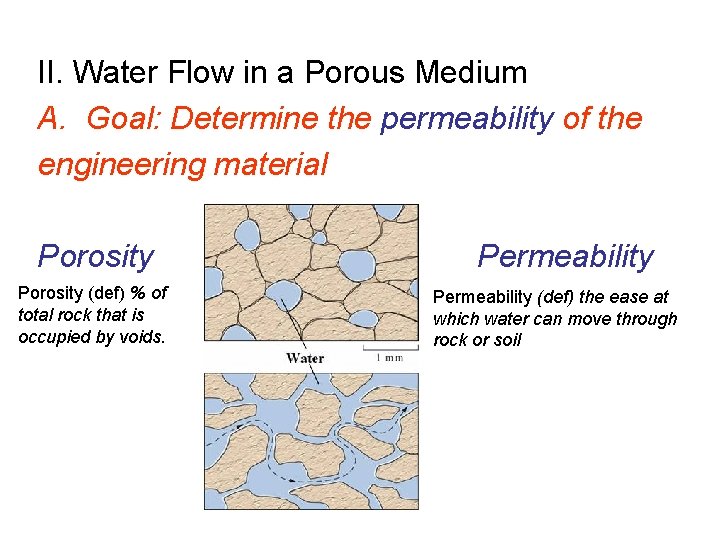 II. Water Flow in a Porous Medium

A. Goal: Determine the permeability of the engineering material

Porosity

Porosity (def) % of total rock that is occupied by voids.

Water

1 mm

Permeability

Permeability (def) the ease at which water can move through rock or soil